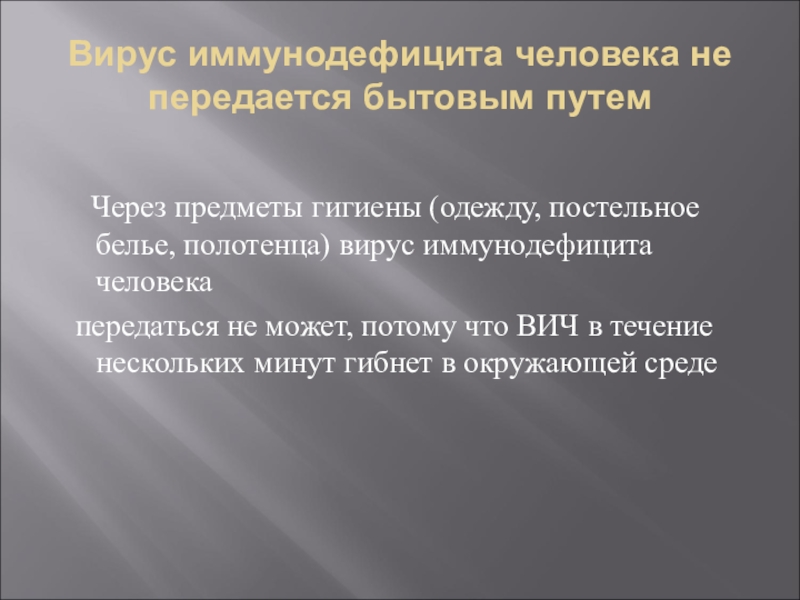 Вирус иммунодефицита человека не передается бытовым путем

Через предметы гигиены (одежду, постельное белье, полотенца) вирус иммунодефицита человека

передаться не может, потому что ВИЧ в течение нескольких минут гибнет в окружающей среде